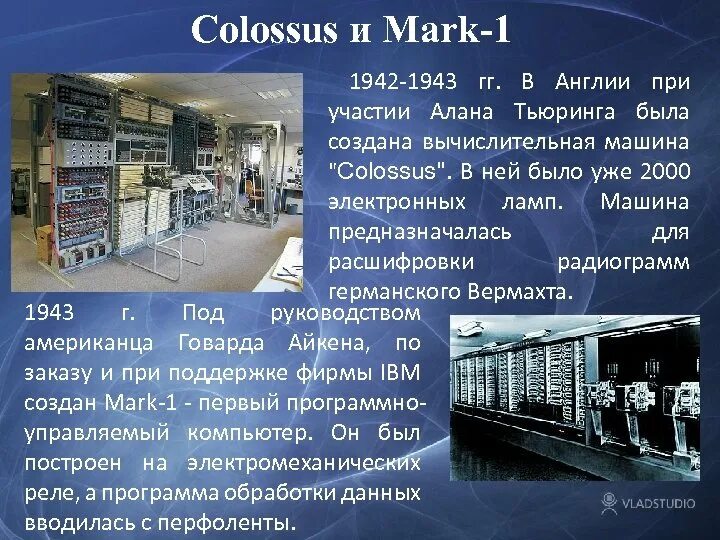 Colossus и Mark-1

1942-1943 гг. В Англии при участии Алана Тьюринга была создана вычислительная машина "Colossus". В ней было уже 2000 электронных ламп. Машина предназначалась для расшифровки радиограмм германского Вермахта.

1943 г. Под руководством американца Говарда Айкена, по заказу и при поддержке фирмы IBM создан Mark-1 - первый программно-управляемый компьютер. Он был построен на электромеханических реле, а программа обработки данных вводилась с перфоленты.

VLADSTUDIO